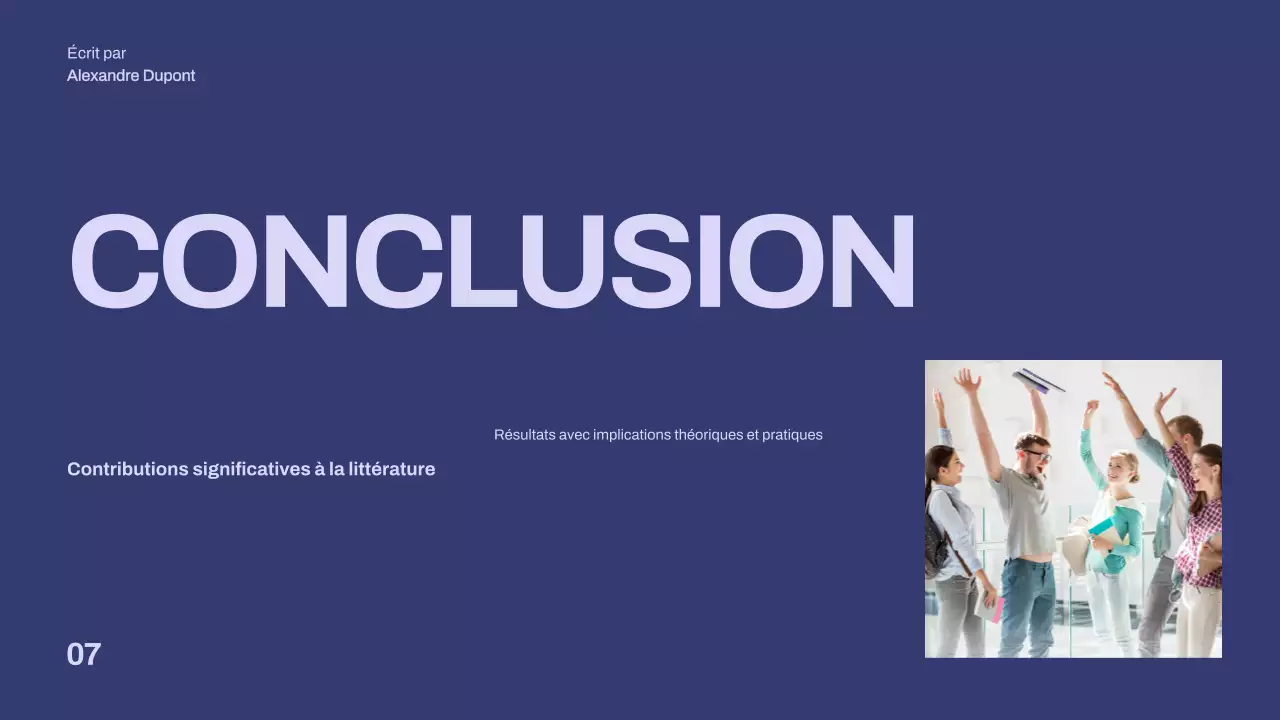 Écrit par
Alexandre Dupont

CONCLUSION

Résultats avec implications théoriques et pratiques

Contributions significatives à la littérature

07